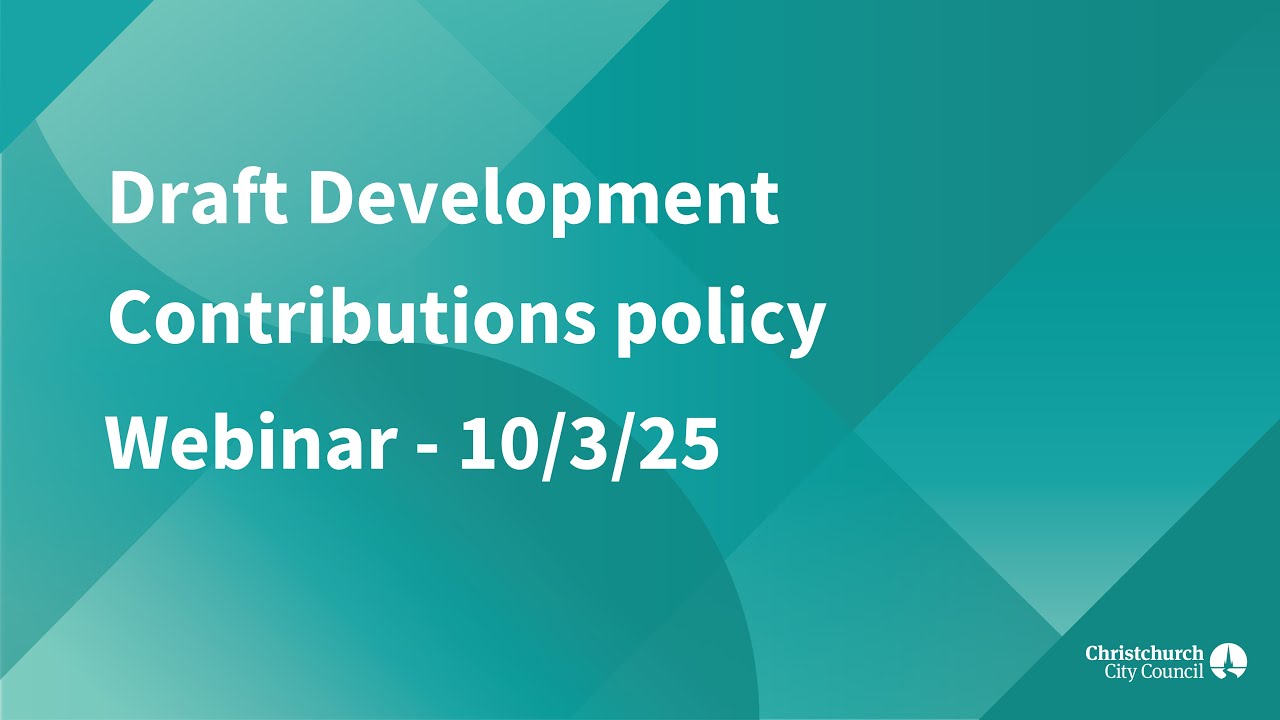 Draft Development Contributions policy Webinar - 10/3/25

Christchurch City Council